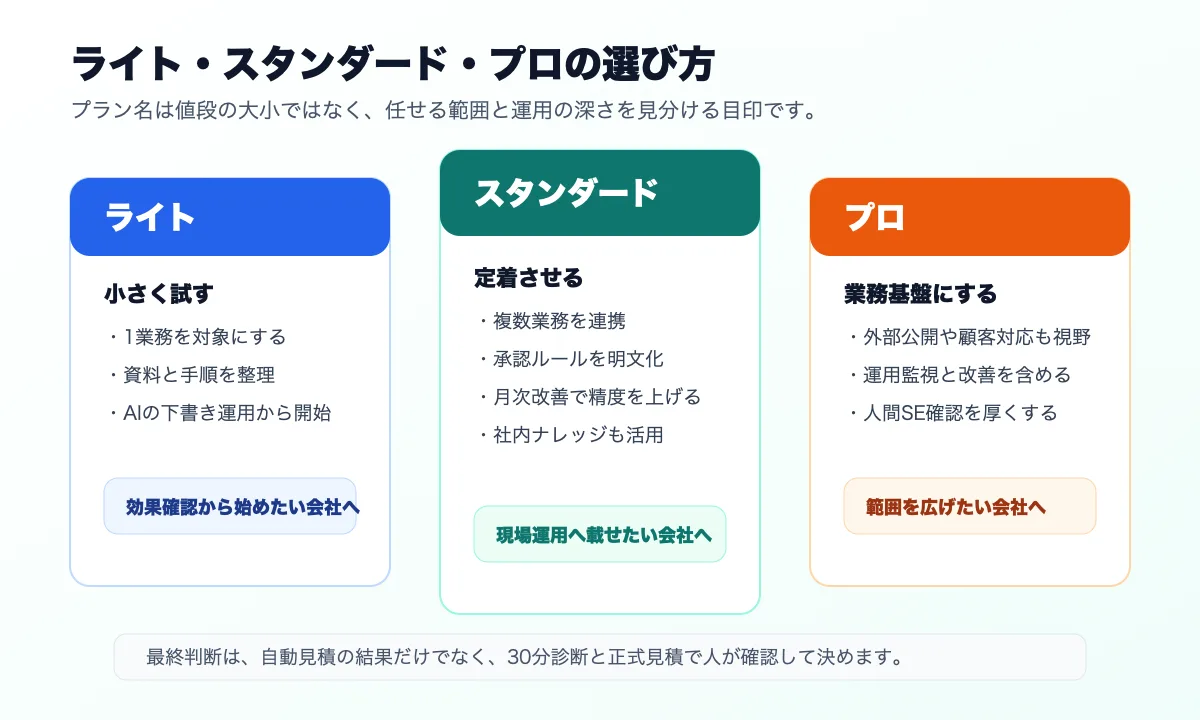 ライト・スタンダード・プロの選び方

プラン名は値段の大小ではなく、任せる範囲と運用の深さを見分ける目印です。

ライト

小さく試す

・1業務を対象にする

・資料と手順を整理

・AIの下書き運用から開始

効果確認から始めたい会社へ

スタンダード

定着させる

・複数業務を連携

・承認ルールを明文化

・月次改善で精度を上げる

・社内ナレッジも活用

現場運用へ載せたい会社へ

プロ

業務基盤にする

・外部公開や顧客対応も視野

・運用監視と改善を含める

・人間SE確認を厚くする

範囲を広げたい会社へ

最終判断は、自動見積の結果だけでなく、30分診断と正式見積で人が確認して決めます。